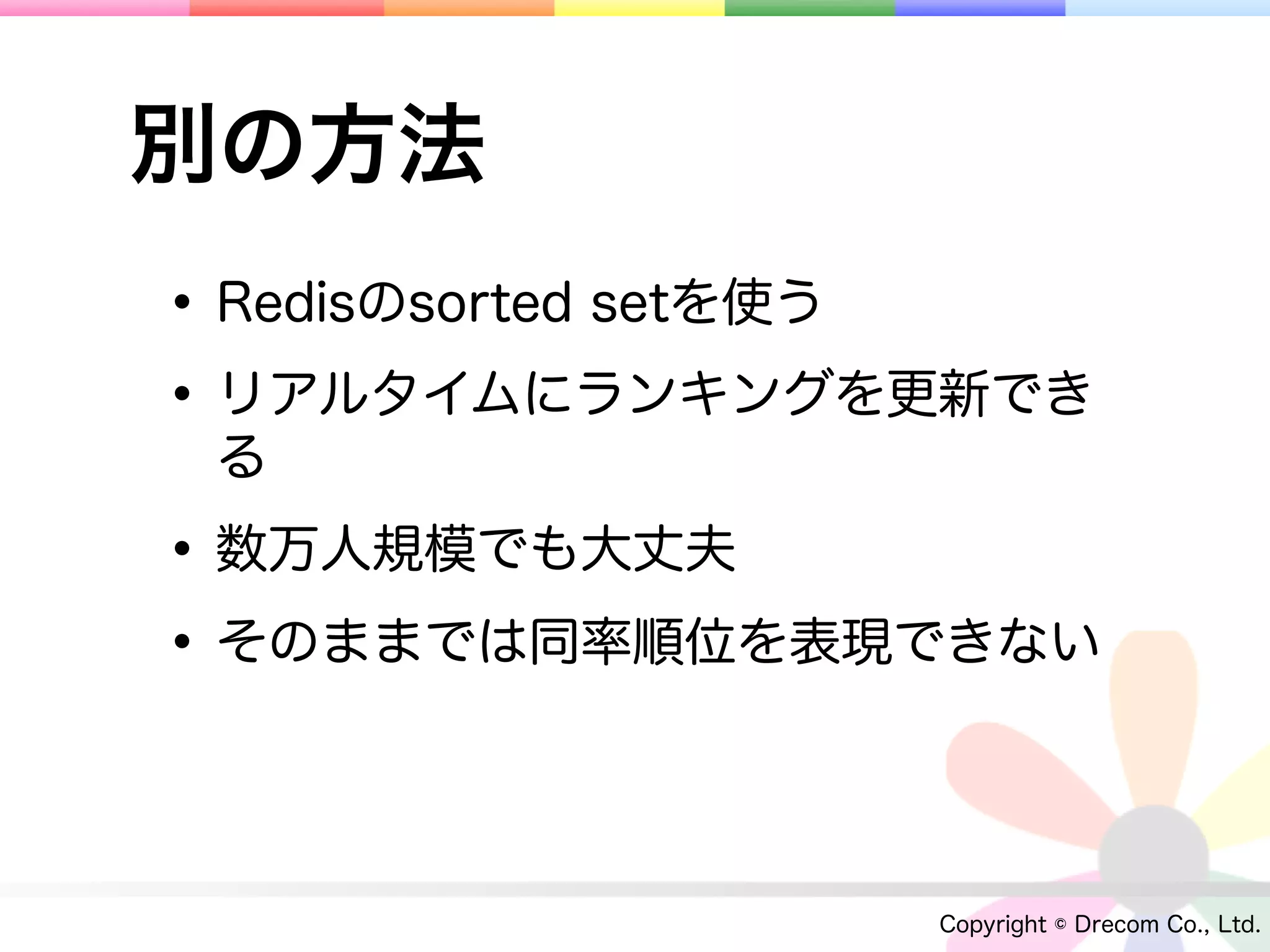 別の方法

• Redisのsorted setを使う

• リアルタイムにランキングを更新できる

• 数万人規模でも大丈夫

• そのままでは同率順位を表現できない

Copyright © Drecom Co., Ltd.